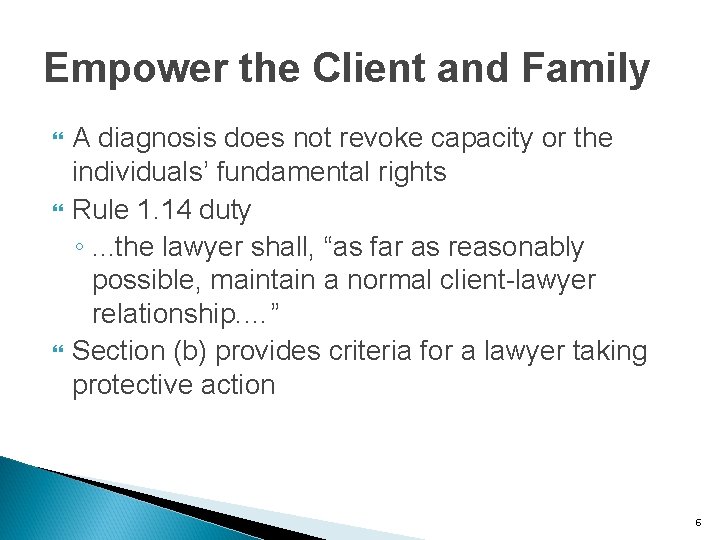 Empower the Client and Family

A diagnosis does not revoke capacity or the individuals' fundamental rights

Rule 1.14 duty

◦ ...the lawyer shall, "as far as reasonably possible, maintain a normal client-lawyer relationship…."

Section (b) provides criteria for a lawyer taking protective action

6